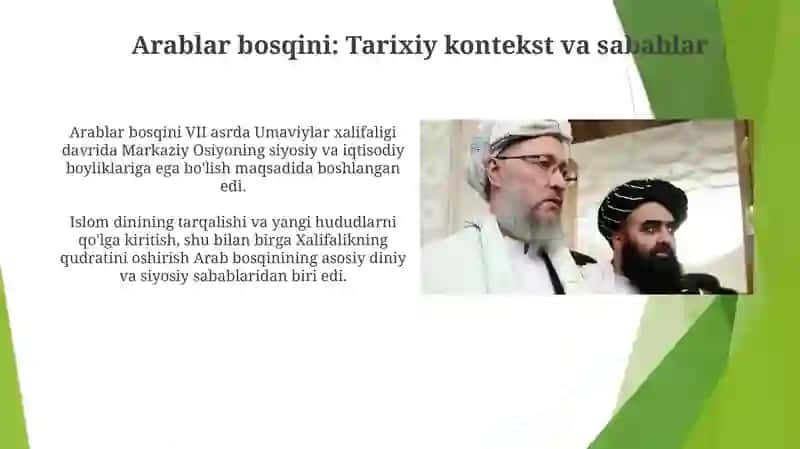 Arablar bosqini: Tarixiy kontekst va sabablar

Arablar bosqini VII asrda Umaviylar xalifaligi davrida Markaziy Osiyoning siyosiy va iqtisodiy boyliklariga ega bo'lish maqsadida boshlangan edi.

Islom dinining tarqalishi va yangi hududlarni qo'lga kiritish, shu bilan birga Xalifalikning qudratini oshirish Arab bosqinining asosiy diniy va siyosiy sabablaridan biri edi.